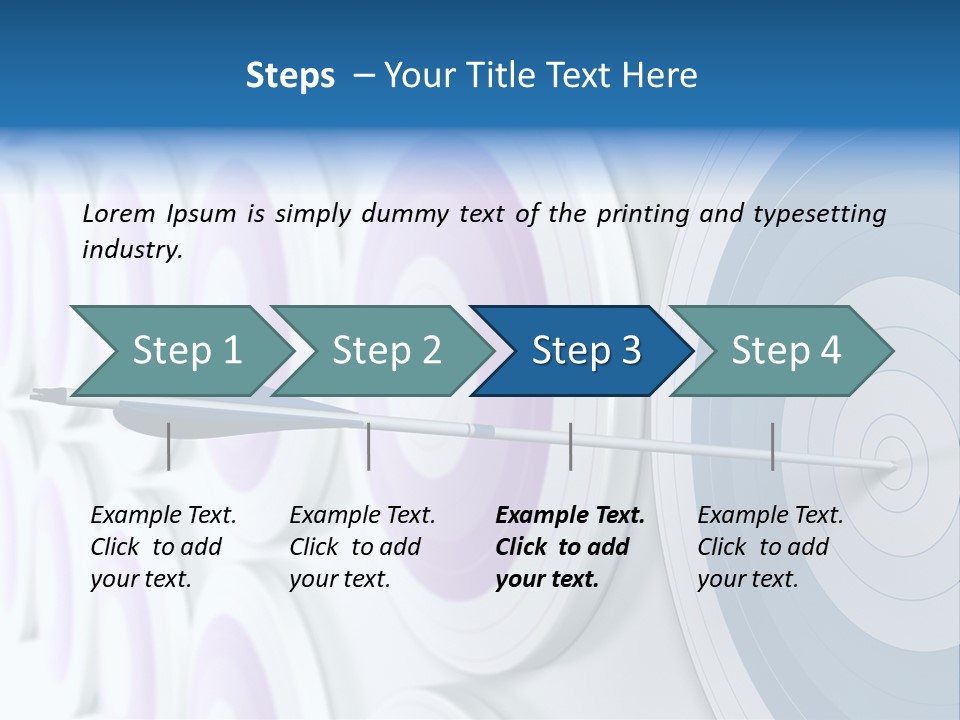 Steps – Your Title Text Here

Lorem Ipsum is simply dummy text of the printing and typesetting industry.

Step 1

Step 2

Step 3

Step 4

Example Text. Click to add your text.

Example Text. Click to add your text.

Example Text. Click to add your text.

Example Text. Click to add your text.